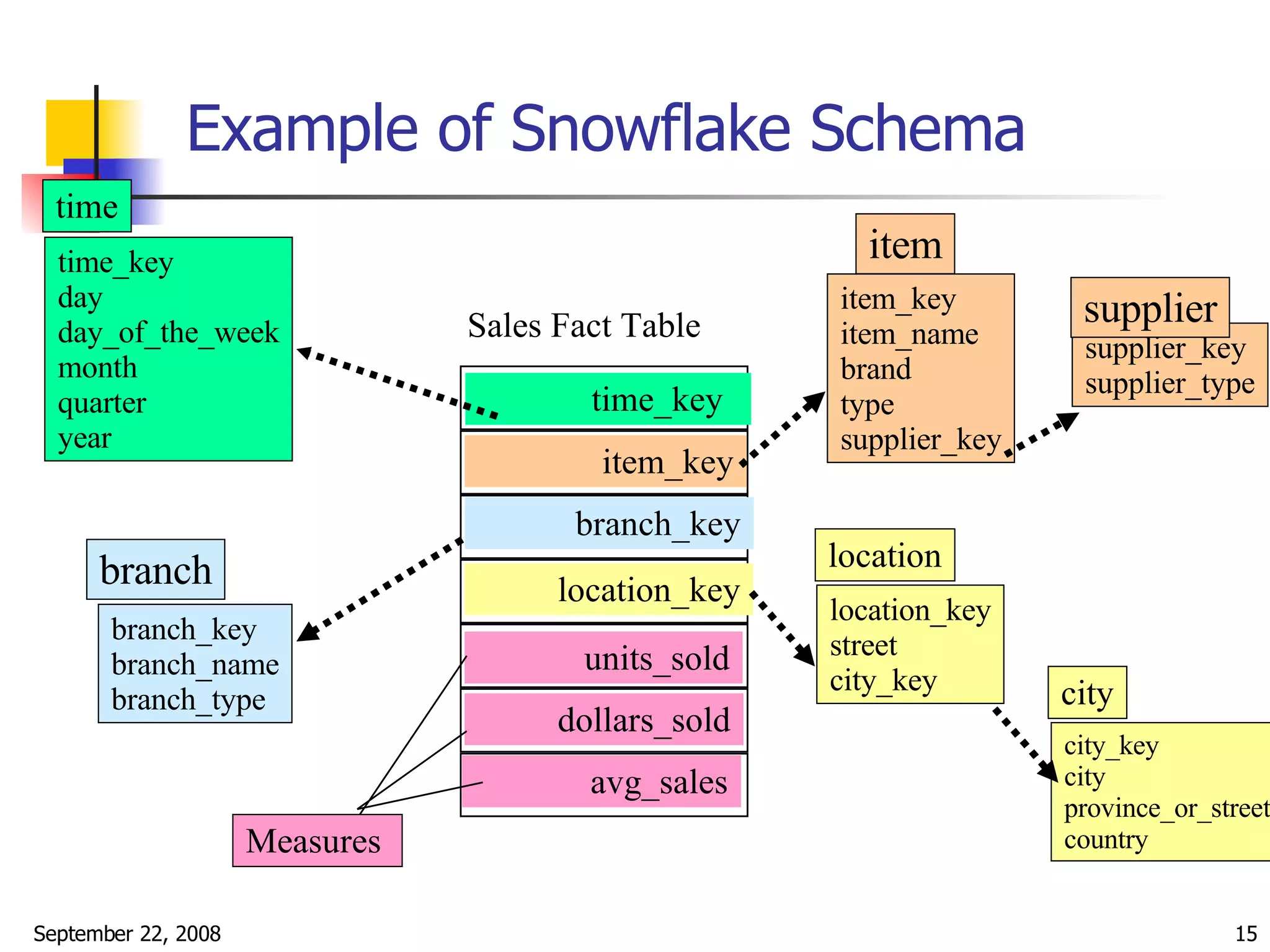 Example of Snowflake Schema

time

time_key
day
day_of_the_week
month
quarter
year

Sales Fact Table

time_key
item_key
branch_key
location_key
units_sold
dollars_sold
avg_sales

item

item_key
item_name
brand
type
supplier_key

supplier

supplier_key
supplier_type

branch

branch_key
branch_name
branch_type

location

location_key
street
city_key

city

city_key
city
province_or_street
country

Measures

September 22, 2008

15